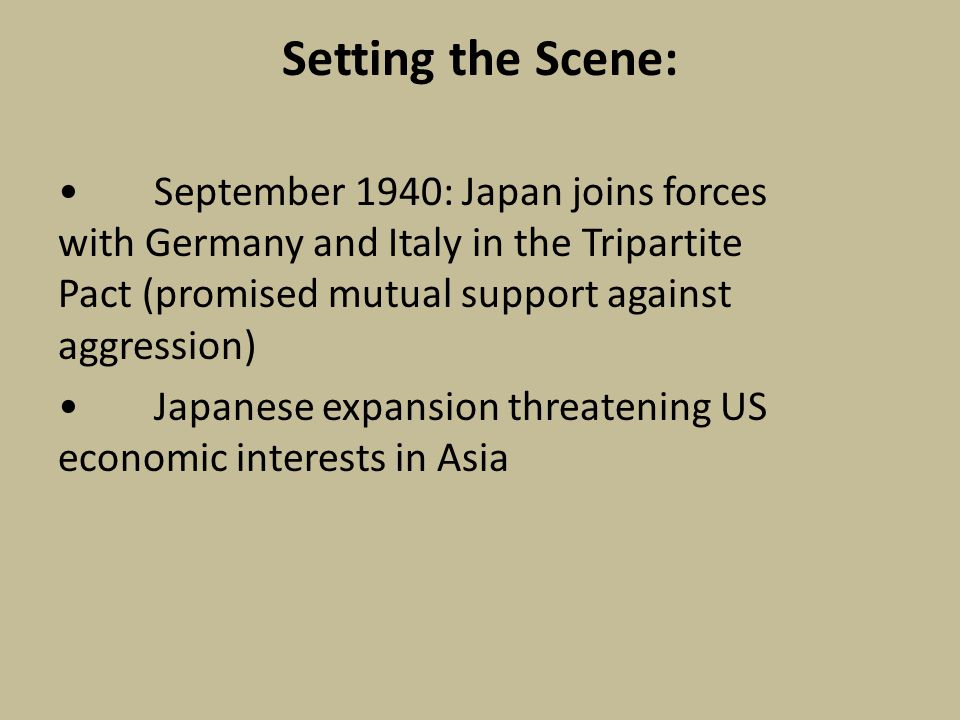 Setting the Scene:

• September 1940: Japan joins forces with Germany and Italy in the Tripartite Pact (promised mutual support against aggression)

• Japanese expansion threatening US economic interests in Asia